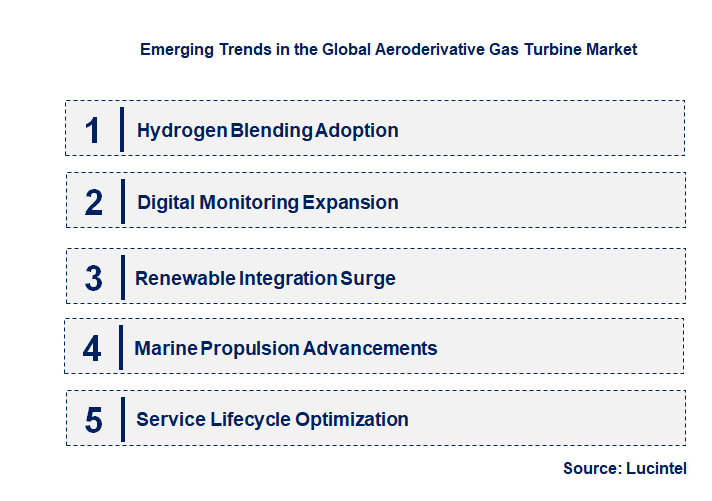 Emerging Trends in the Global Aeroderivative Gas Turbine Market

1 Hydrogen Blending Adoption

2 Digital Monitoring Expansion

3 Renewable Integration Surge

4 Marine Propulsion Advancements

5 Service Lifecycle Optimization

Source: Lucintel